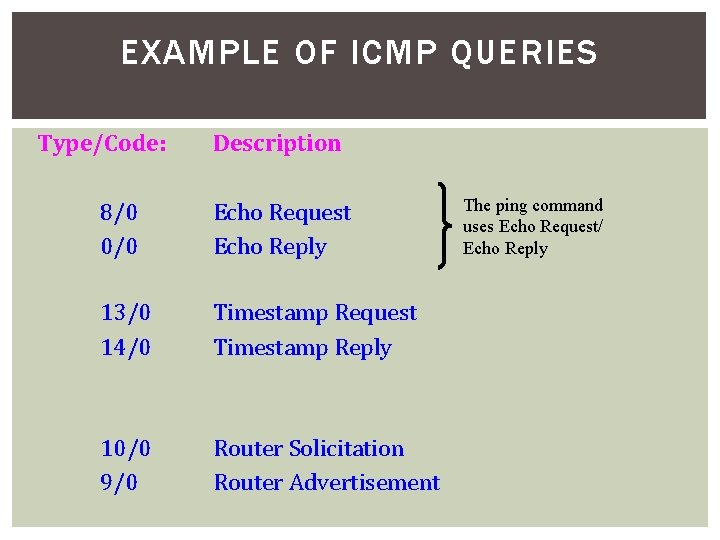 EXAMPLE OF ICMP QUERIES

| Type/Code: | Description |
|---|---|
| 8/0 | Echo Request |
| 0/0 | Echo Reply |
| 13/0 | Timestamp Request |
| 14/0 | Timestamp Reply |
| 10/0 | Router Solicitation |
| 9/0 | Router Advertisement |

The ping command uses Echo Request/ Echo Reply